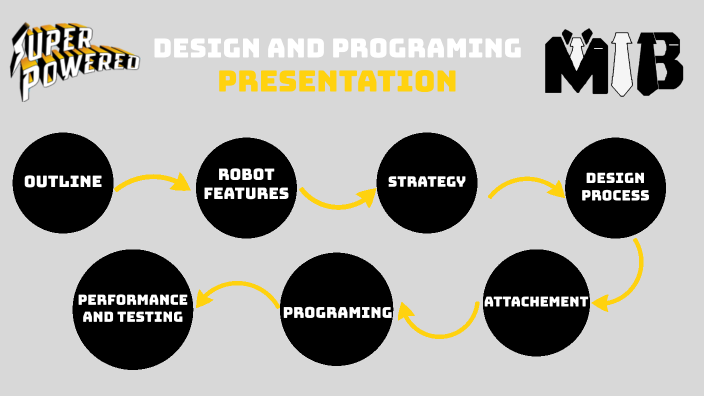 SUPER POWERED

DESIGN AND PROGRAMING
PRESENTATION

MIB

OUTLINE

ROBOT FEATURES

STRATEGY

DESIGN PROCESS

ATTACHEMENT

PROGRAMING

PERFORMANCE AND TESTING